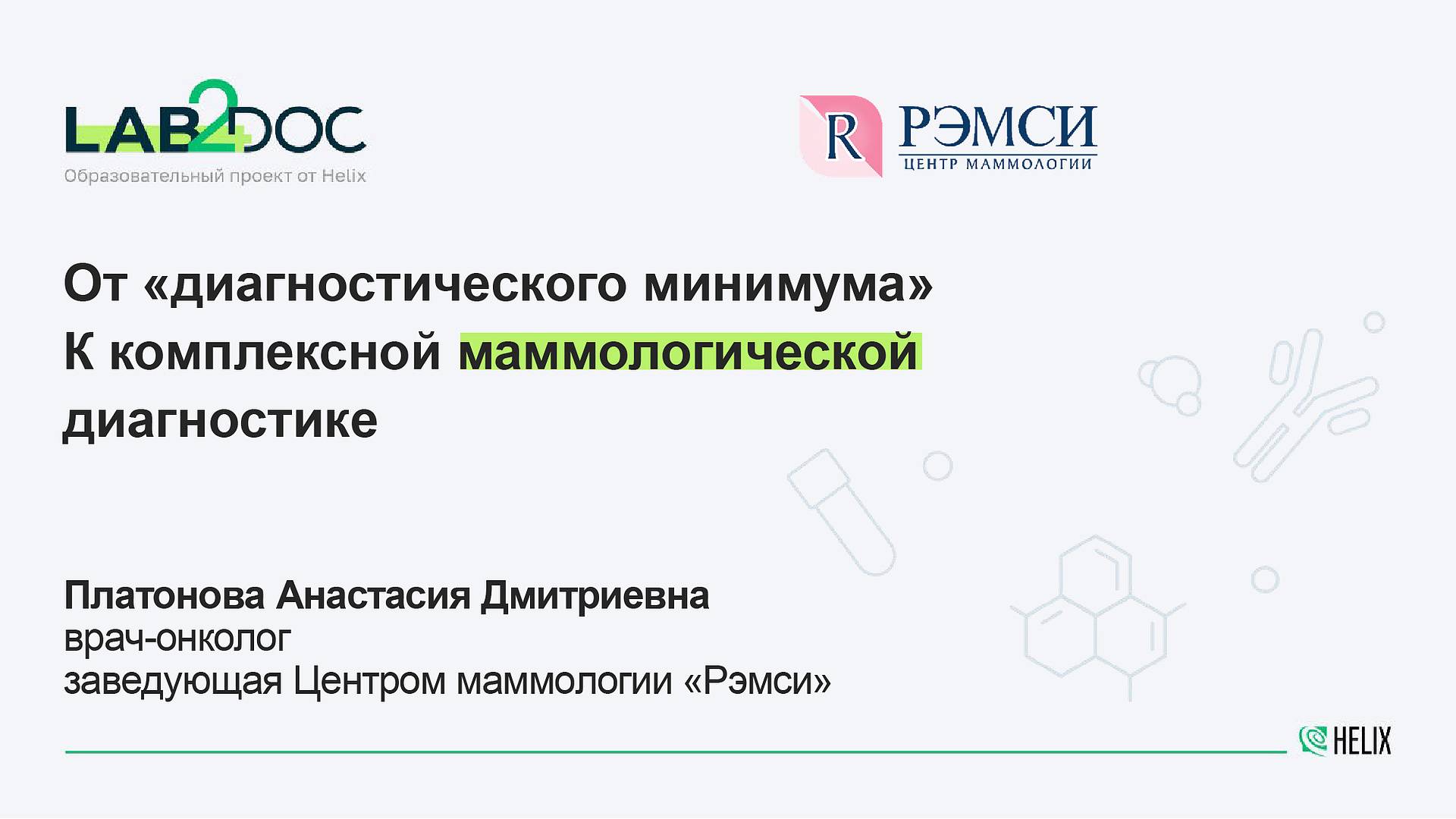 LAB2DOC
Образовательный проект от Helix

R РЭМСИ
ЦЕНТР МАММОЛОГИИ

От «диагностического минимума»
К комплексной маммологической диагностике

Платонова Анастасия Дмитриевна
врач-онколог
заведующая Центром маммологии «Рэмси»

HELIX